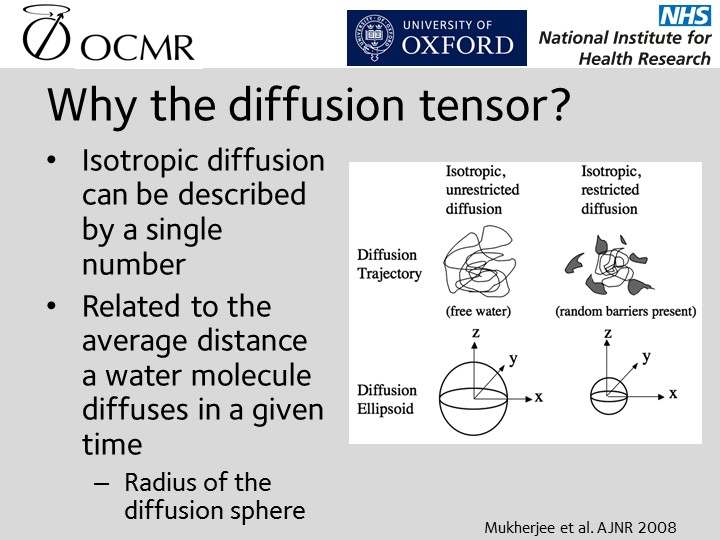 OCMR

UNIVERSITY OF OXFORD

NHS
National Institute for Health Research

Why the diffusion tensor?

• Isotropic diffusion can be described by a single number
• Related to the average distance a water molecule diffuses in a given time
– Radius of the diffusion sphere

Isotropic, unrestricted diffusion

Isotropic, restricted diffusion

Diffusion Trajectory

(free water)

(random barriers present)

Diffusion Ellipsoid

z
y
x

z
y
x

Mukherjee et al. AJNR 2008